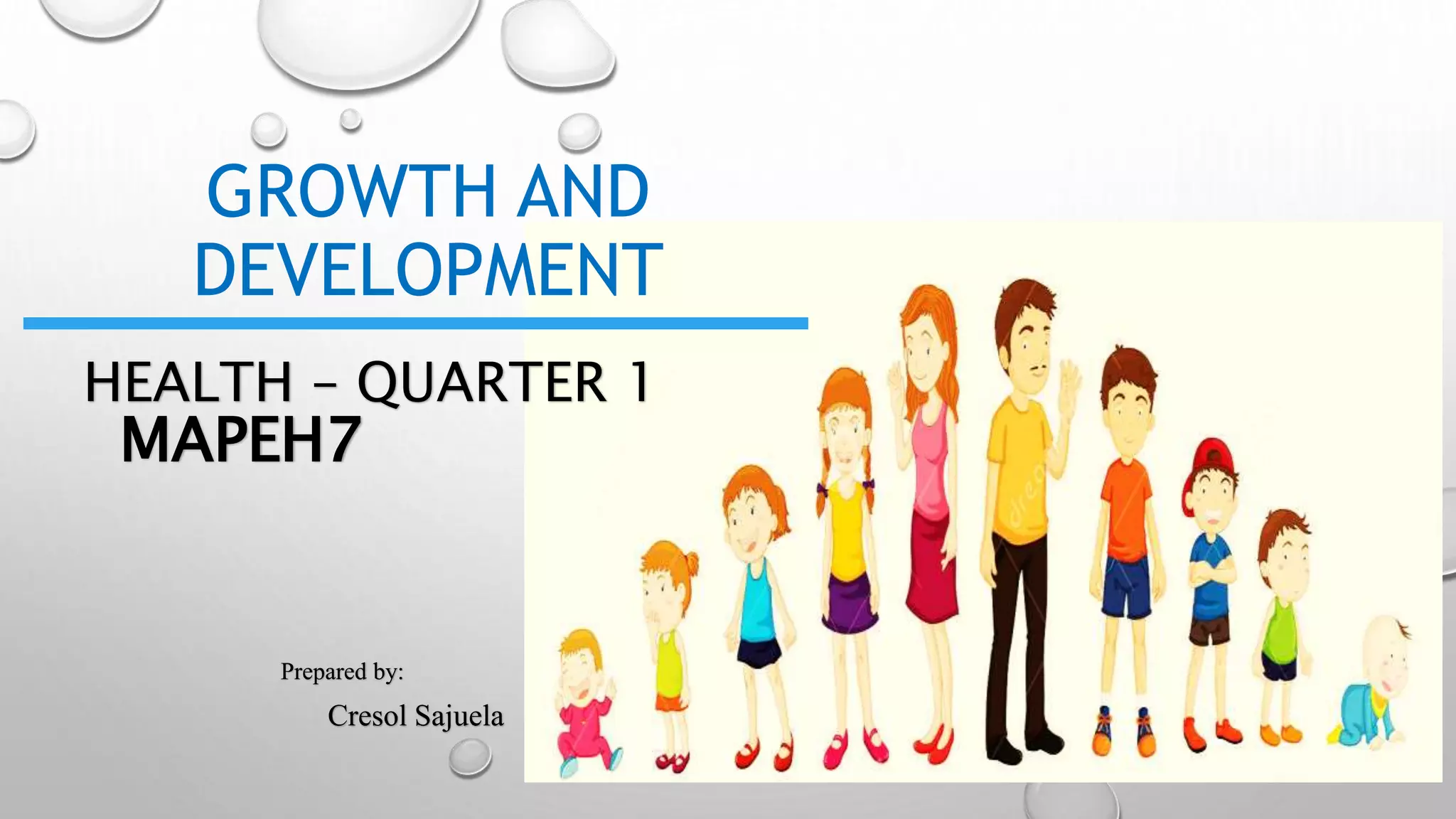 GROWTH AND DEVELOPMENT

HEALTH – QUARTER 1
MAPEH7

Prepared by:
Cresol Sajuela